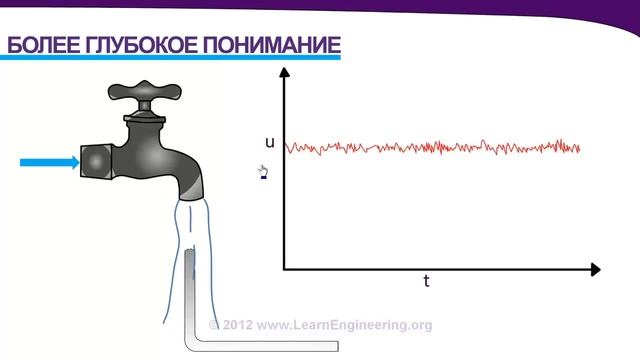 БОЛЕЕ ГЛУБОКОЕ ПОНИМАНИЕ

u

t

© 2012 www.LearnEngineering.org